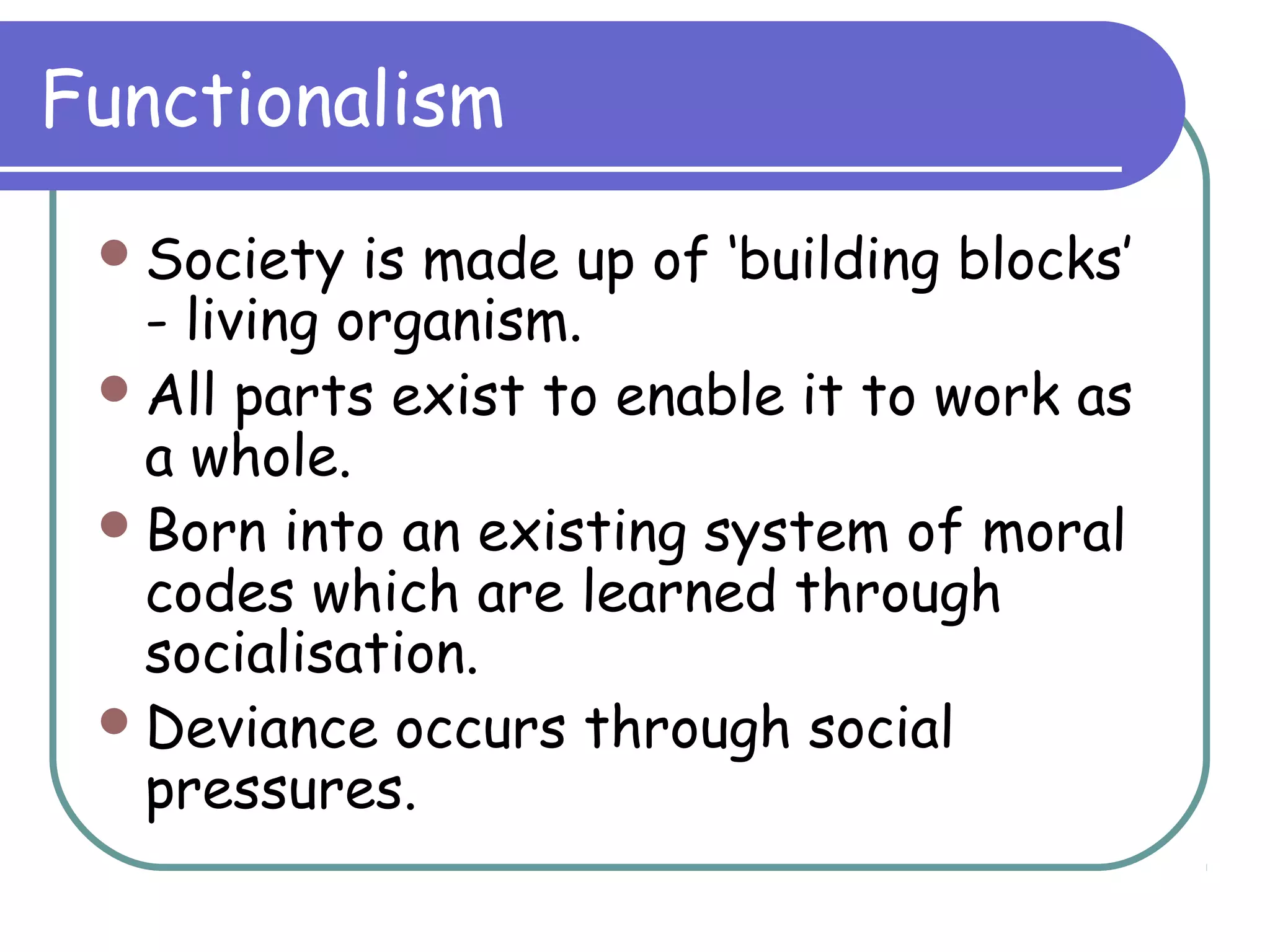 Functionalism

- Society is made up of 'building blocks' - living organism.
- All parts exist to enable it to work as a whole.
- Born into an existing system of moral codes which are learned through socialisation.
- Deviance occurs through social pressures.